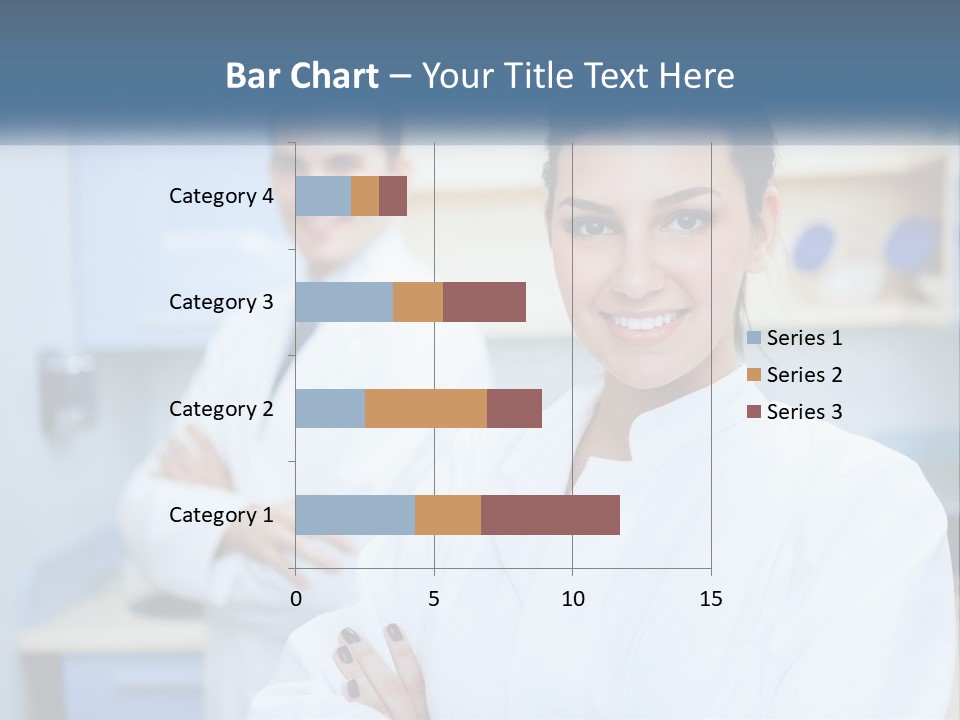 Bar Chart – Your Title Text Here

Category 4
Category 3
Category 2
Category 1

0
5
10
15

Series 1
Series 2
Series 3